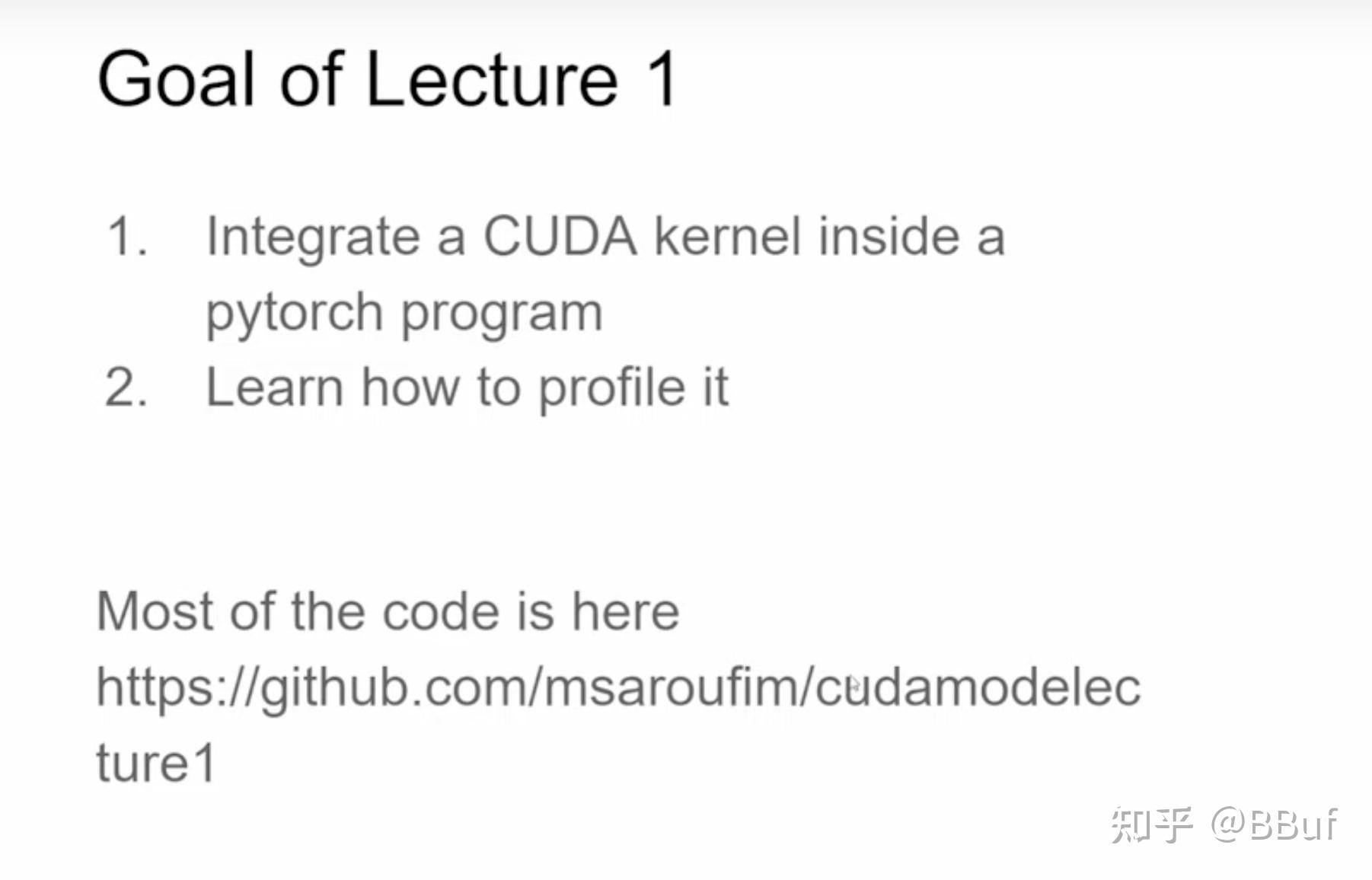 Goal of Lecture 1

1. Integrate a CUDA kernel inside a pytorch program
2. Learn how to profile it

Most of the code is here https://github.com/msaroufim/cudamodelecture1

知乎 @BBuf